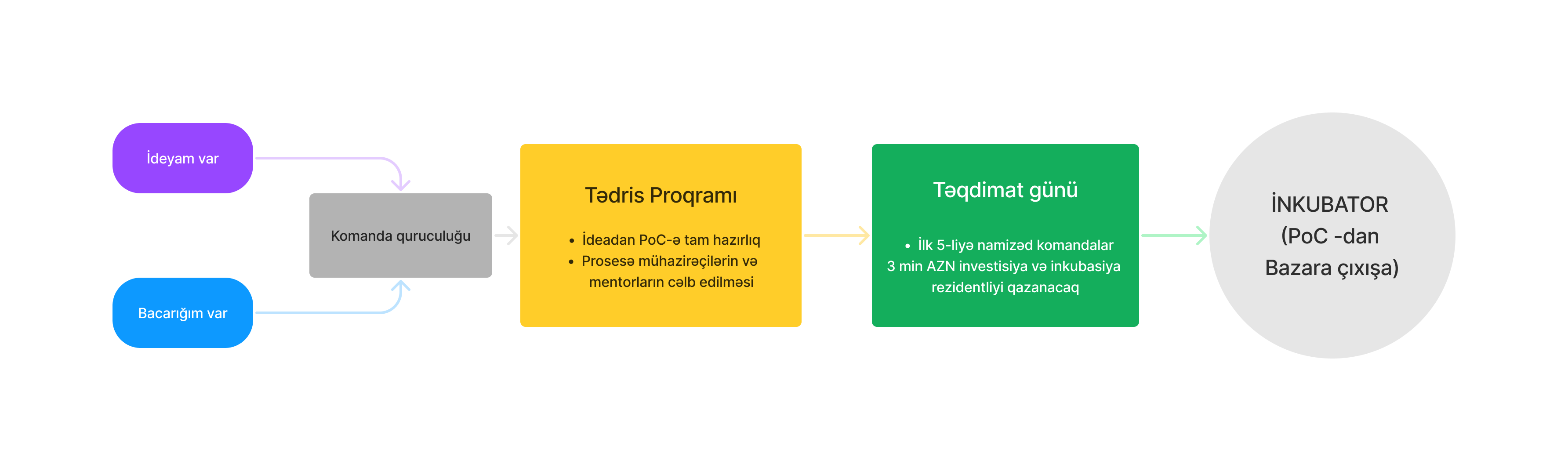 İdeyam var

Bacarığım var

Komanda quruculuğu

Tədris Proqramı

• İdeadan PoC-ə tam hazırlıq
• Prosesə mühazirəçilərin və mentorların cəlb edilməsi

Təqdimat günü

• İlk 5-liyə namizəd komandalar 3 min AZN investisiya və inkubasiya rezidentliyi qazanacaq

İNKUBATOR
(PoC -dan
Bazara çıxışa)